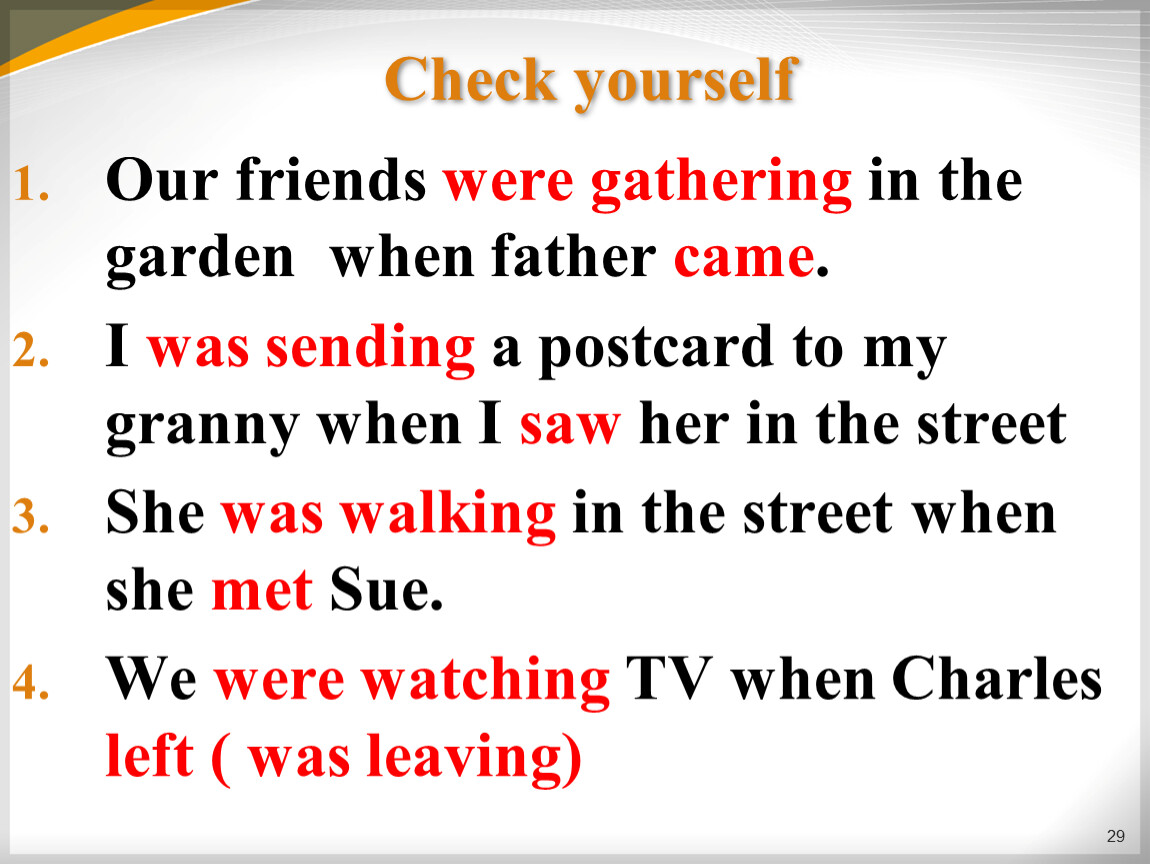 Check yourself

1. Our friends were gathering in the garden when father came.
2. I was sending a postcard to my granny when I saw her in the street
3. She was walking in the street when she met Sue.
4. We were watching TV when Charles left ( was leaving)

29